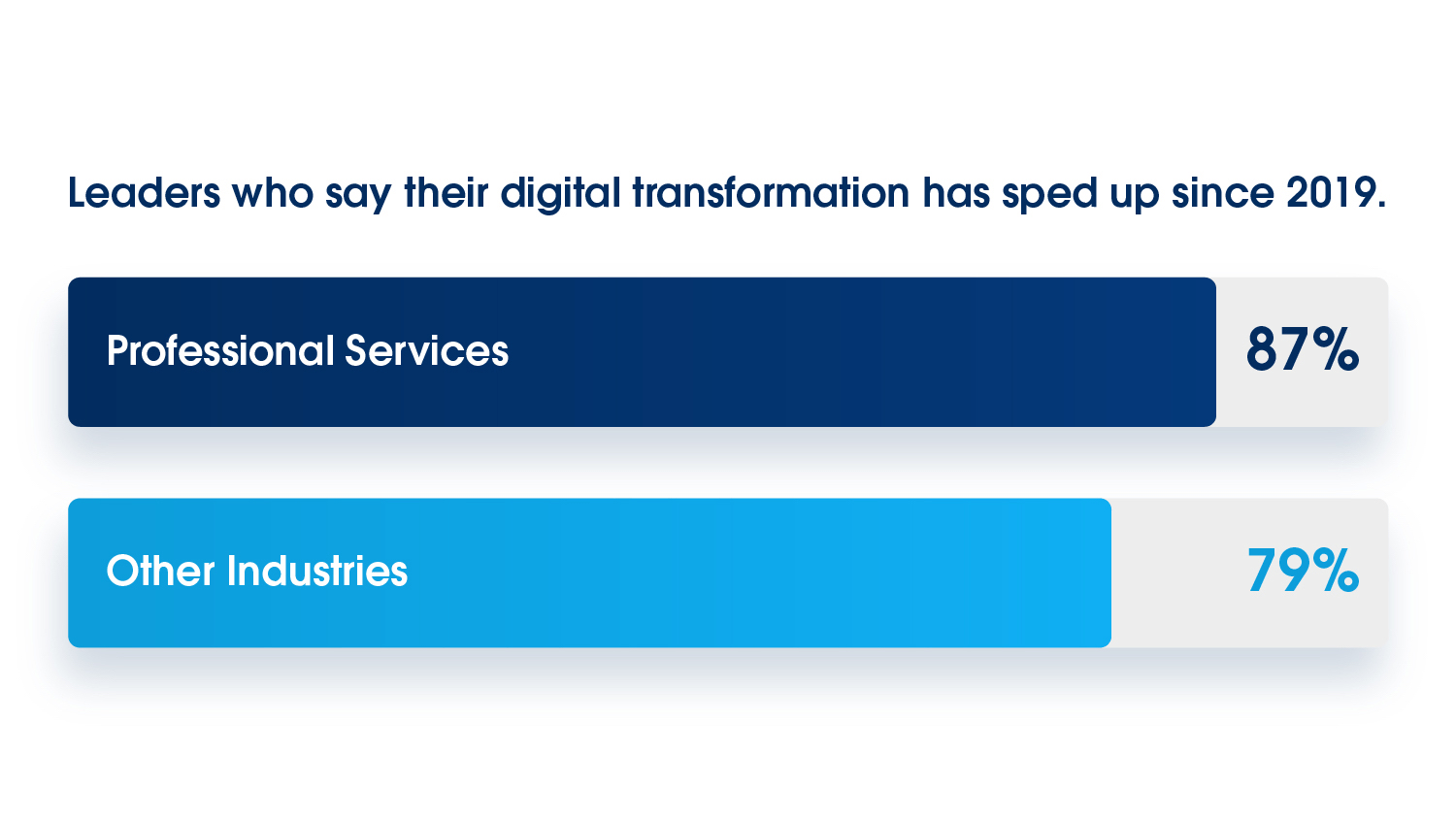 Leaders who say their digital transformation has sped up since 2019.

Professional Services 87%

Other Industries 79%